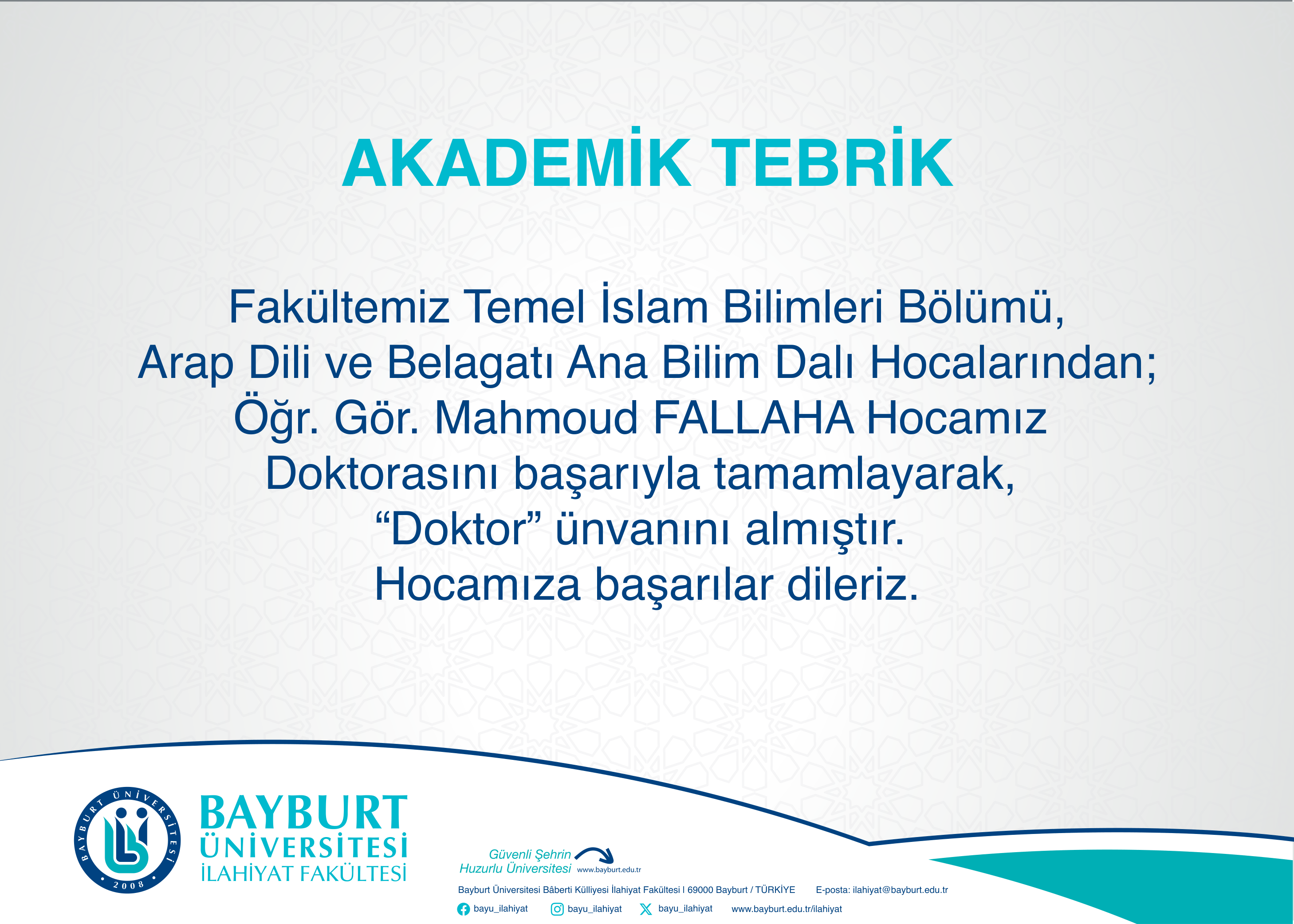 AKADEMİK TEBRİK

Fakültemiz Temel İslam Bilimleri Bölümü, Arap Dili ve Belagatı Ana Bilim Dalı Hocalarından; Öğr. Gör. Mahmoud FALLAHA Hocamız Doktorasını başarıyla tamamlayarak, “Doktor” ünvanını almıştır. Hocamıza başarılar dileriz.

BAYBURT ÜNİVERSİTESİ 2008

BAYBURT ÜNİVERSİTESİ İLAHİYAT FAKÜLTESİ

Güvenli Şehrin Huzurlu Üniversitesi www.bayburt.edu.tr

Bayburt Üniversitesi Bâberti Külliyesi İlahiyat Fakültesi I 69000 Bayburt / TÜRKİYE E-posta: ilahiyat@bayburt.edu.tr

bayu_ilahiyat bayu_ilahiyat bayu_ilahiyat www.bayburt.edu.tr/ilahiyat